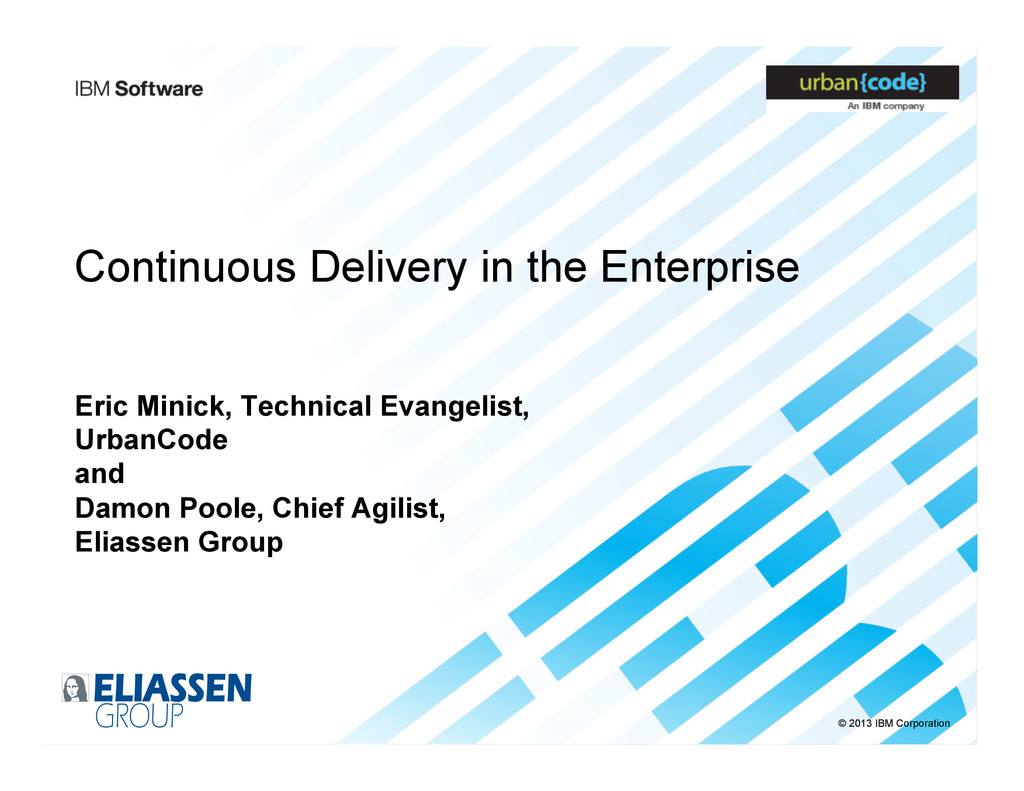 IBM Software

urban{code}
An IBM company

Continuous Delivery in the Enterprise

Eric Minick, Technical Evangelist, UrbanCode
and
Damon Poole, Chief Agilist, Eliassen Group

ELIASSEN GROUP

© 2013 IBM Corporation